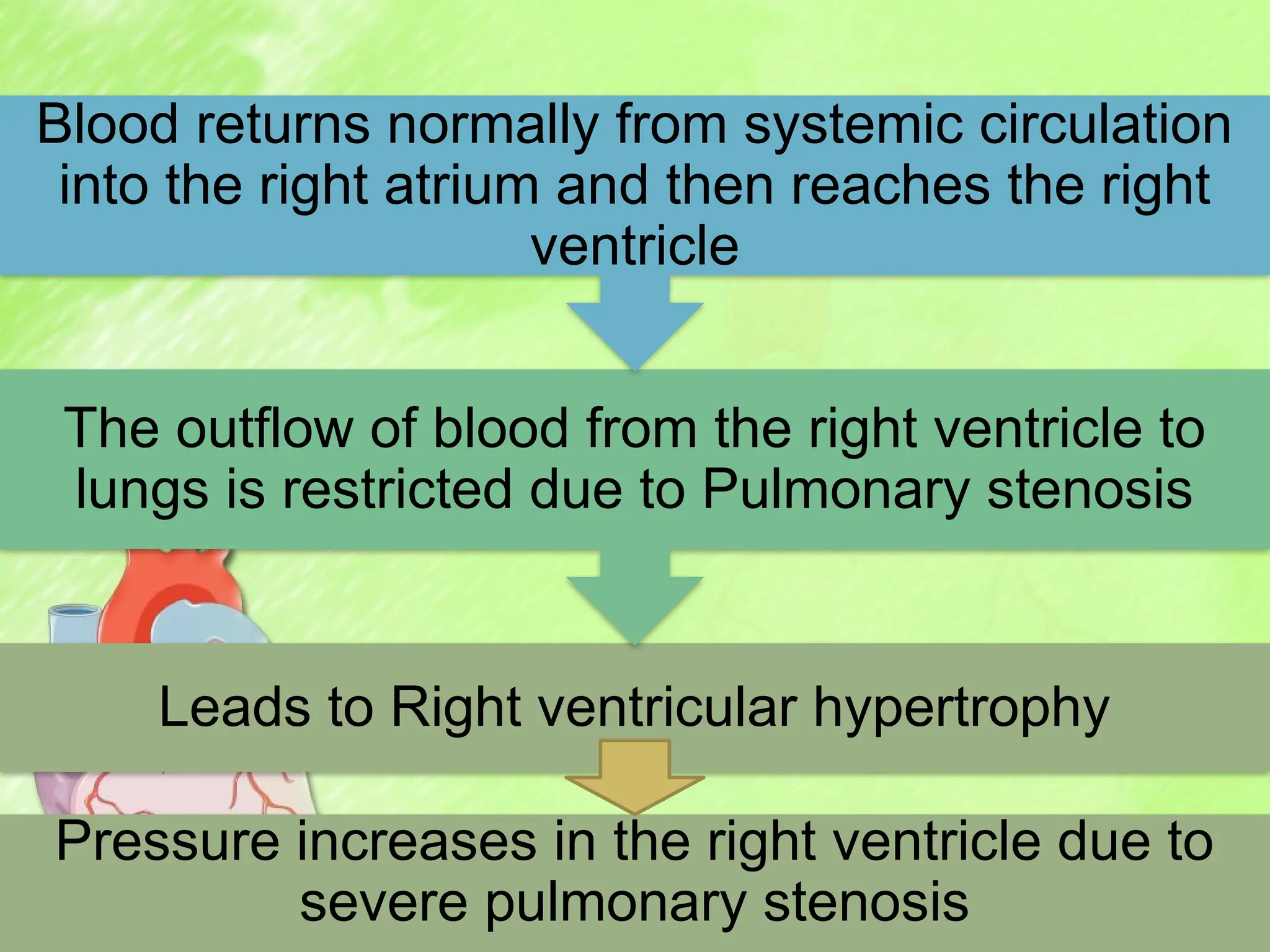 Blood returns normally from systemic circulation into the right atrium and then reaches the right ventricle

The outflow of blood from the right ventricle to lungs is restricted due to Pulmonary stenosis

Leads to Right ventricular hypertrophy

Pressure increases in the right ventricle due to severe pulmonary stenosis